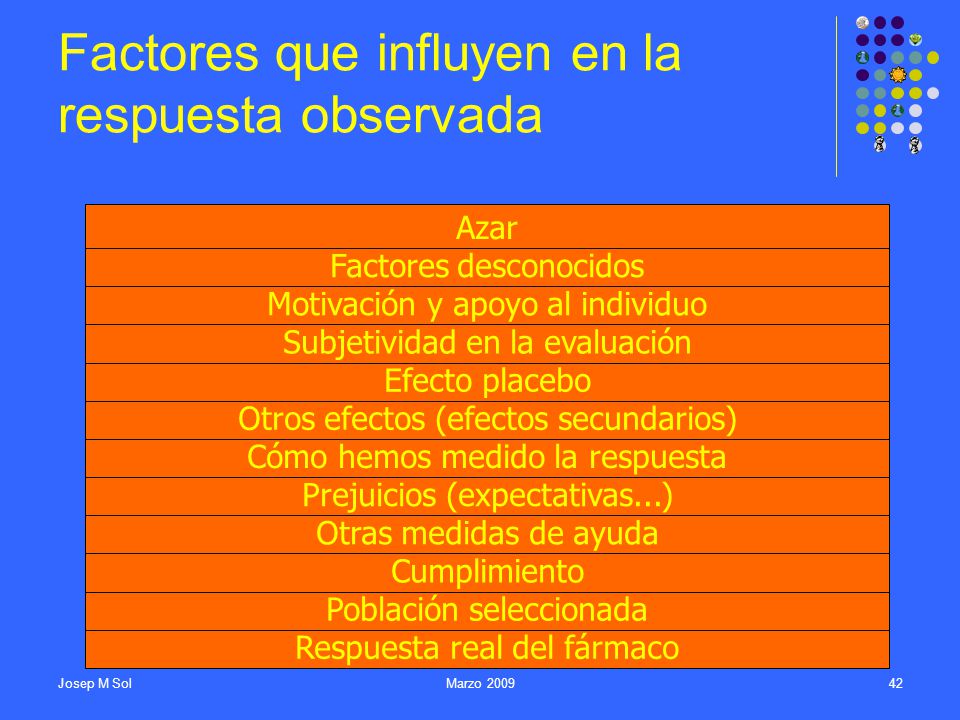 Factores que influyen en la respuesta observada

Azar
Factores desconocidos
Motivación y apoyo al individuo
Subjetividad en la evaluación
Efecto placebo
Otros efectos (efectos secundarios)
Cómo hemos medido la respuesta
Prejuicios (expectativas...)
Otras medidas de ayuda
Cumplimiento
Población seleccionada
Respuesta real del fármaco

Josep M Sol
Marzo 2009
42